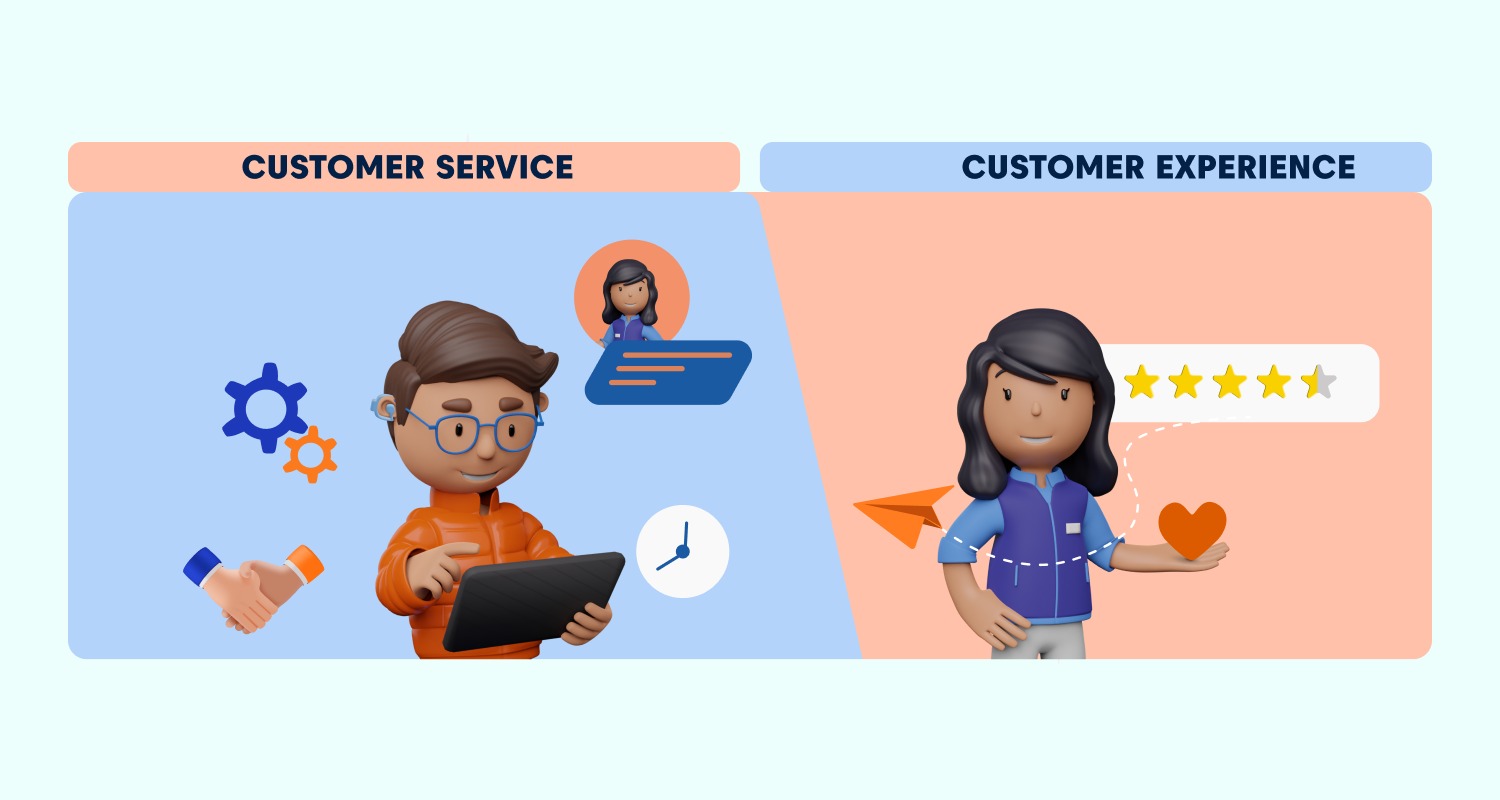 CUSTOMER SERVICE

CUSTOMER EXPERIENCE